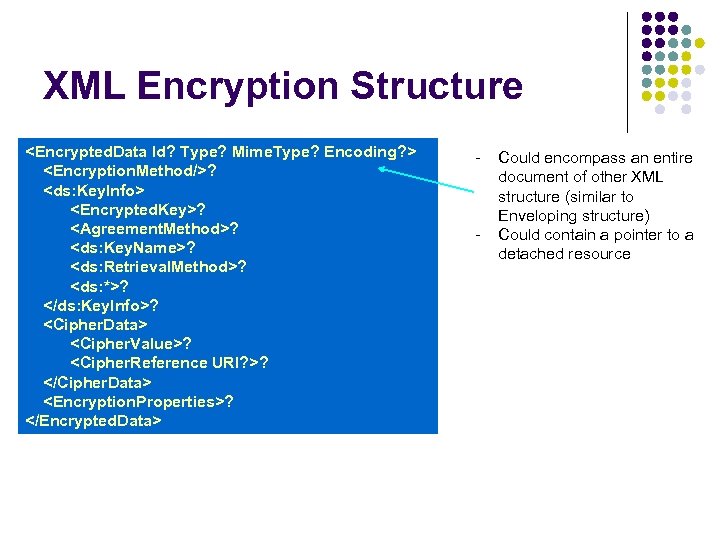 XML Encryption Structure

<EncryptedData Id? Type? MimeType? Encoding?>
<EncryptionMethod/>?
<ds:KeyInfo>
<EncryptedKey>?
<AgreementMethod>?
<ds:KeyName>?
<ds:RetrievalMethod>?
<ds:*>?
</ds:KeyInfo>?
<CipherData>
<CipherValue>?
<CipherReference URI?>?
</CipherData>
<EncryptionProperties>?
</EncryptedData>

- Could encompass an entire document of other XML structure (similar to Enveloping structure)
- Could contain a pointer to a detached resource